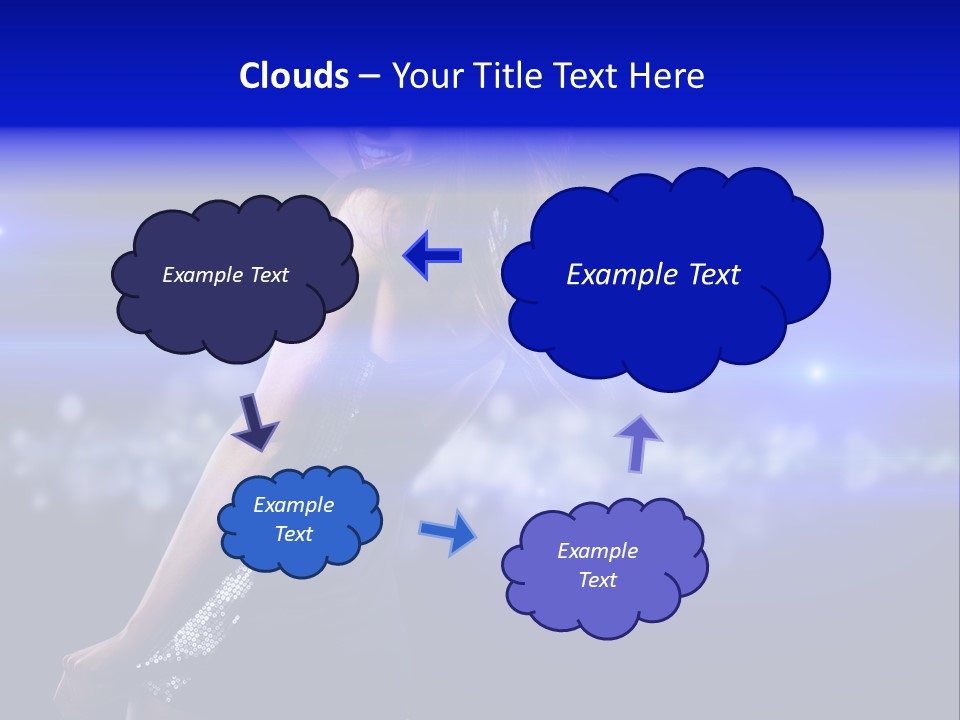 Clouds – Your Title Text Here

Example Text

Example Text

Example Text

Example Text